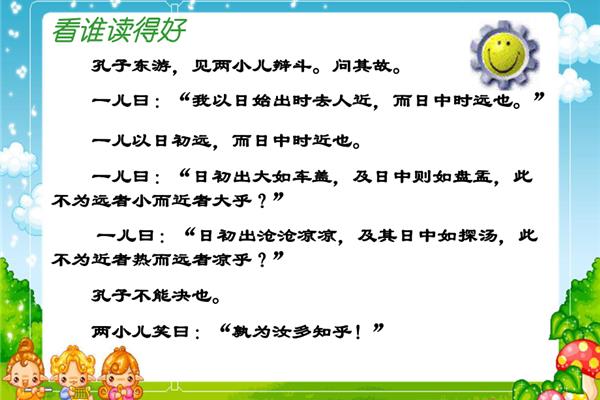 看谁读得好

孔子东游，见两小儿辩斗。问其故。

一儿曰：“我以日始出时去人近，而日中时远也。”

一儿以日初远，而日中时近也。

一儿曰：“日初出大如车盖，及日中则如盘盂，此不为远者小而近者大乎？”

一儿曰：“日初出沧沧凉凉，及其日中如探汤，此不为近者热而远者凉乎？”

孔子不能决也。

两小儿笑曰：“孰为汝多知乎！”